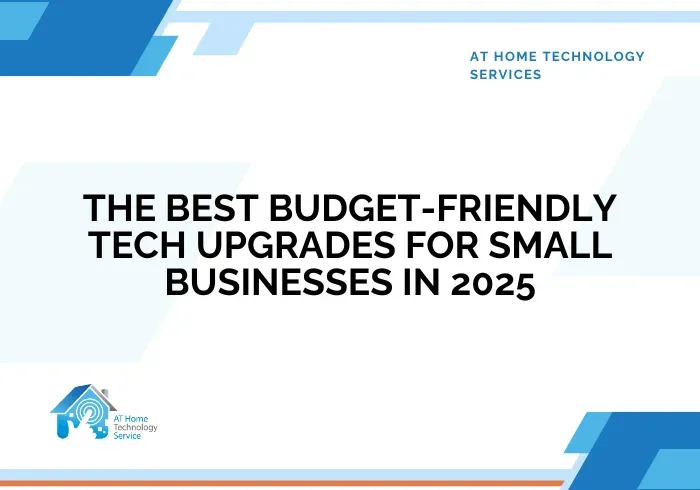 AT HOME TECHNOLOGY SERVICES

THE BEST BUDGET-FRIENDLY TECH UPGRADES FOR SMALL BUSINESSES IN 2025

AT Home Technology Service